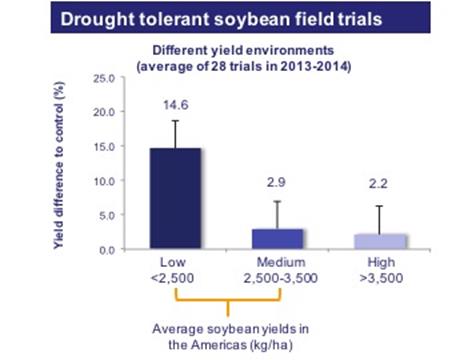 Drought tolerant soybean field trials

Different yield environments
(average of 28 trials in 2013-2014)

Yield difference to control (%)

25.0
20.0
15.0
10.0
5.0
0.0

14.6
2.9
2.2

Low
<2,500

Medium
2,500-3,500

High
>3,500

Average soybean yields in the Americas (kg/ha)